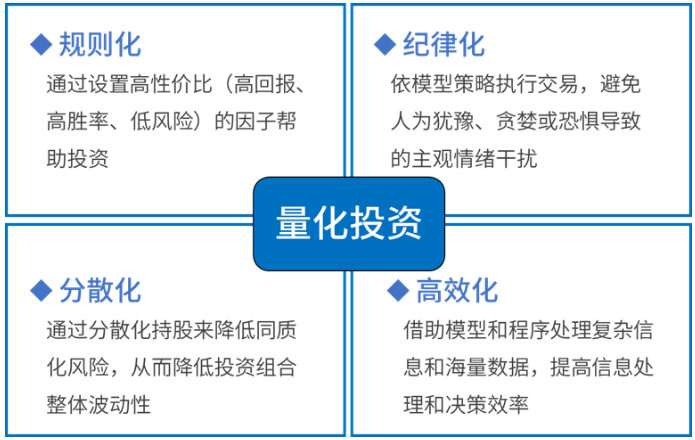 ◆ 规则化

通过设置高性价比（高回报、高胜率、低风险）的因子帮助投资

◆ 纪律化

依模型策略执行交易，避免人为犹豫、贪婪或恐惧导致的主观情绪干扰

量化投资

◆ 分散化

通过分散化持股来降低同质化风险，从而降低投资组合整体波动性

◆ 高效化

借助模型和程序处理复杂信息和海量数据，提高信息处理和决策效率